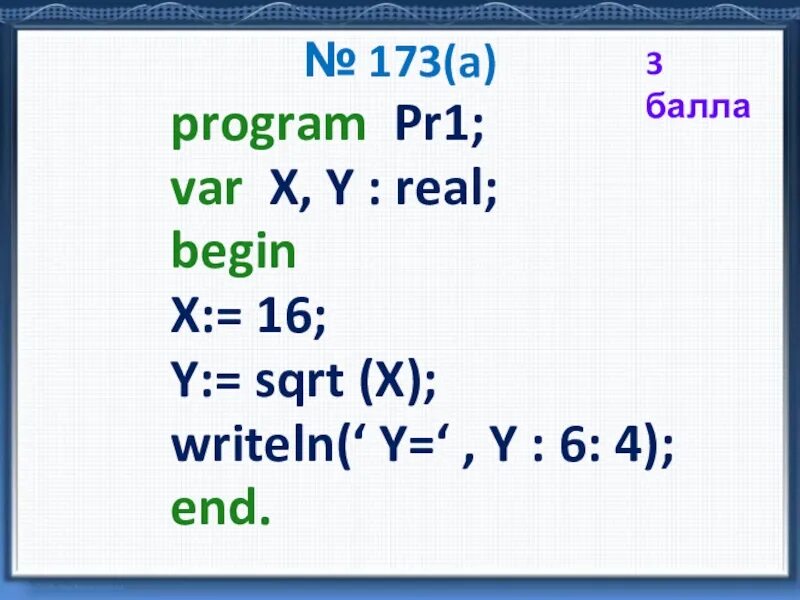 № 173(а)

3 балла

program Pr1;
var X, Y : real;
begin
X:= 16;
Y:= sqrt (X);
writeln(‘ Y=‘ , Y : 6: 4);
end.